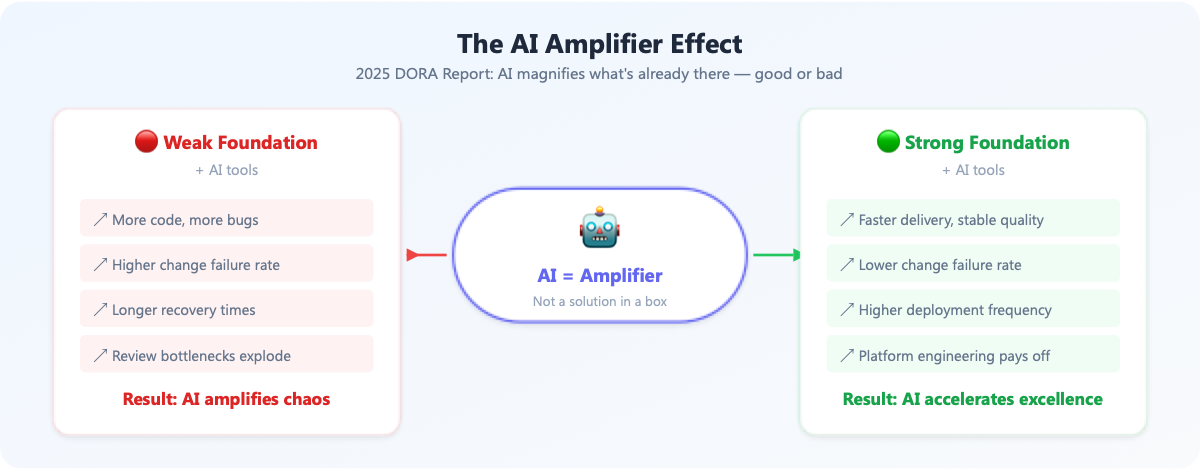 The AI Amplifier Effect

2025 DORA Report: AI magnifies what's already there — good or bad

🔴 Weak Foundation

+ AI tools

↗ More code, more bugs

↗ Higher change failure rate

↗ Longer recovery times

↗ Review bottlenecks explode

Result: AI amplifies chaos

🤖

AI = Amplifier

Not a solution in a box

🟢 Strong Foundation

+ AI tools

↗ Faster delivery, stable quality

↗ Lower change failure rate

↗ Higher deployment frequency

↗ Platform engineering pays off

Result: AI accelerates excellence